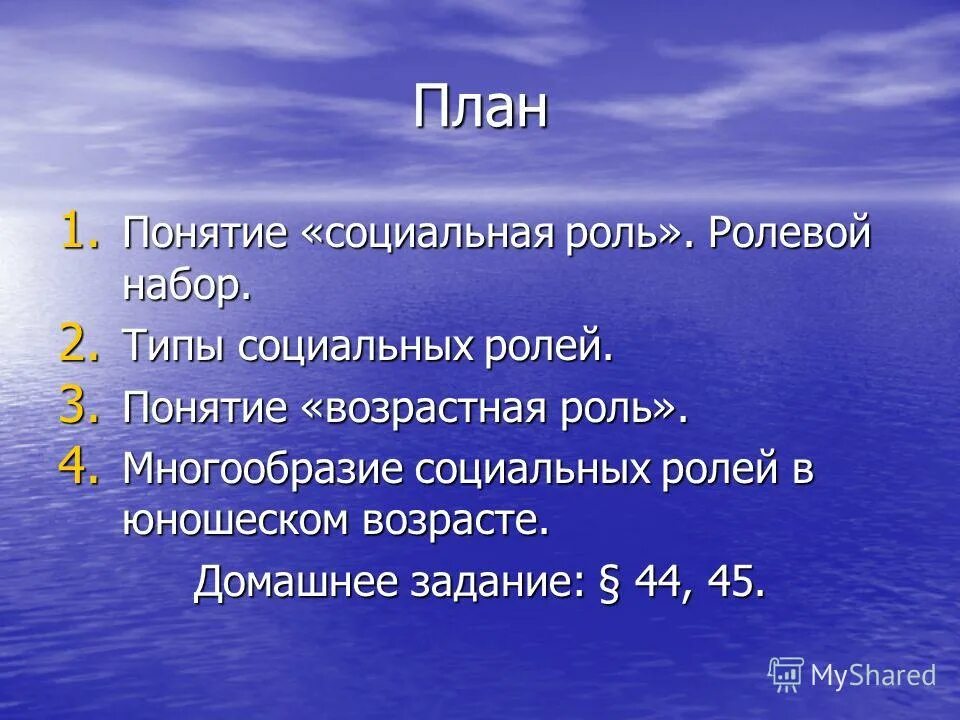 План

1. Понятие «социальная роль». Ролевой набор.
2. Типы социальных ролей.
3. Понятие «возрастная роль».
4. Многообразие социальных ролей в юношеском возрасте.

Домашнее задание: § 44, 45.

MyShared